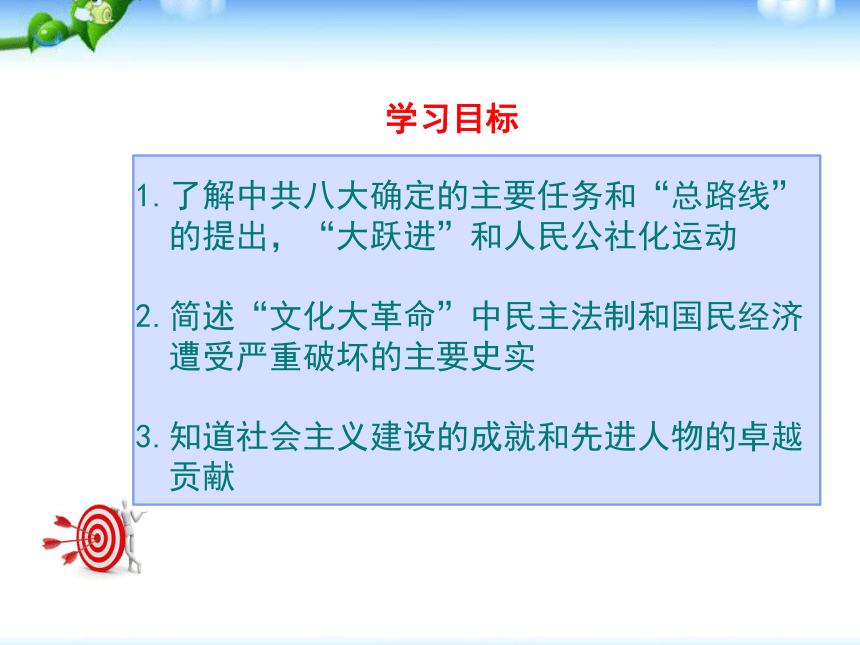 学习目标

1. 了解中共八大确定的主要任务和“总路线”的提出，“大跃进”和人民公社化运动

2. 简述“文化大革命”中民主法制和国民经济遭受严重破坏的主要史实

3. 知道社会主义建设的成就和先进人物的卓越贡献